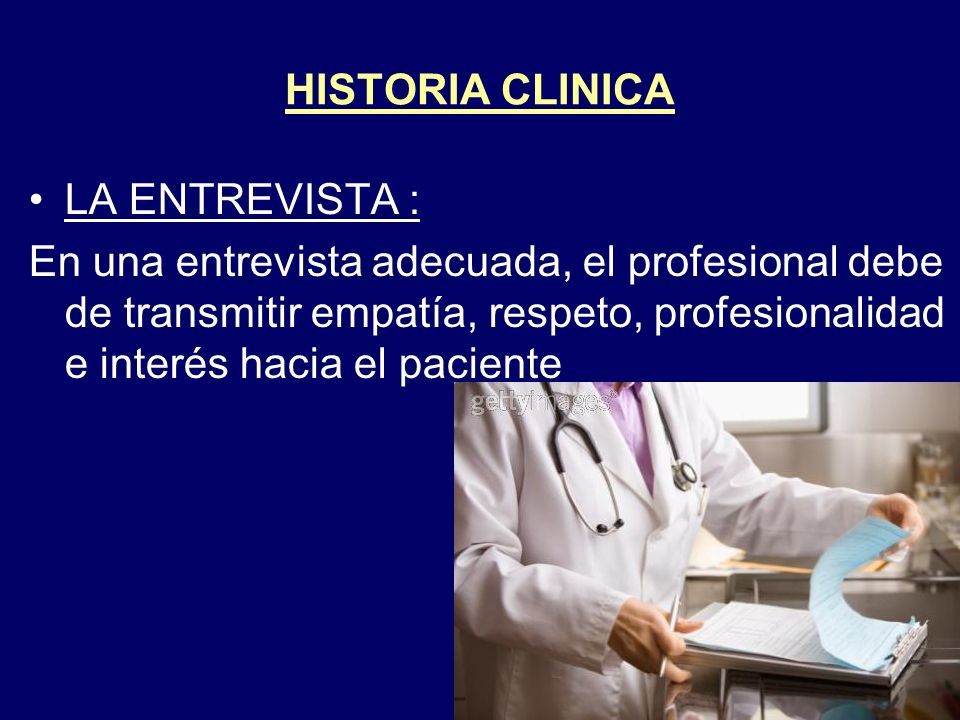 HISTORIA CLINICA

• LA ENTREVISTA :

En una entrevista adecuada, el profesional debe de transmitir empatía, respeto, profesionalidad e interés hacia el paciente

gettyimages